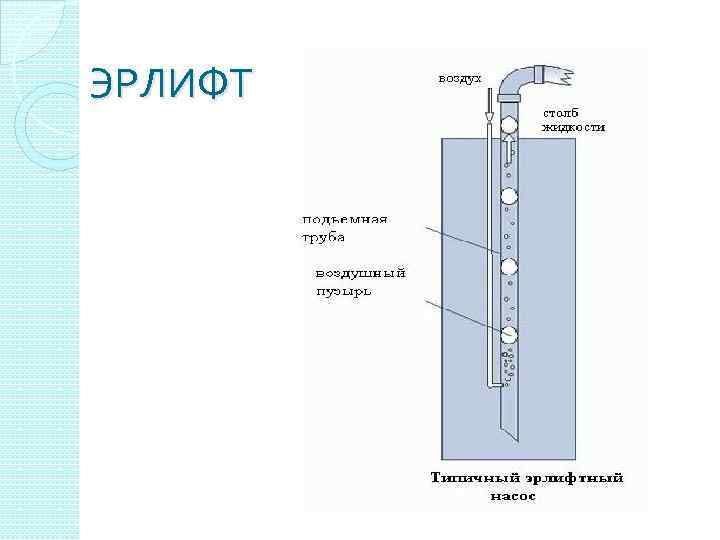 ЭРЛИФТ

воздух

столб жидкости

подъемная труба

воздушный пузырь

Типичный эрлифтный насос